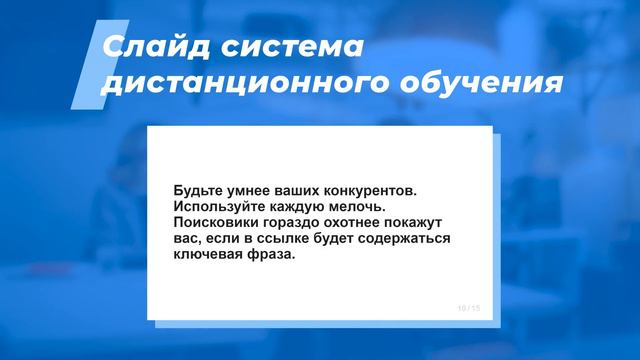 Слайд система дистанционного обучения

Будьте умнее ваших конкурентов. Используйте каждую мелочь. Поисковики гораздо охотнее покажут вас, если в ссылке будет содержаться ключевая фраза.

10 / 15